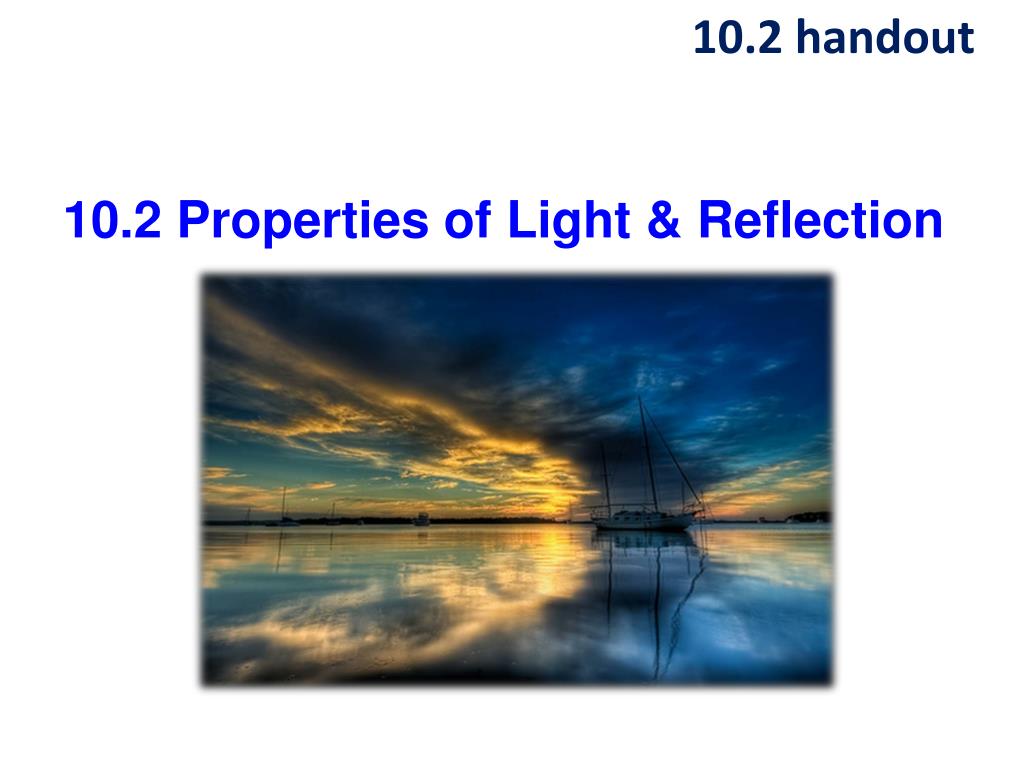 10.2 handout

10.2 Properties of Light & Reflection